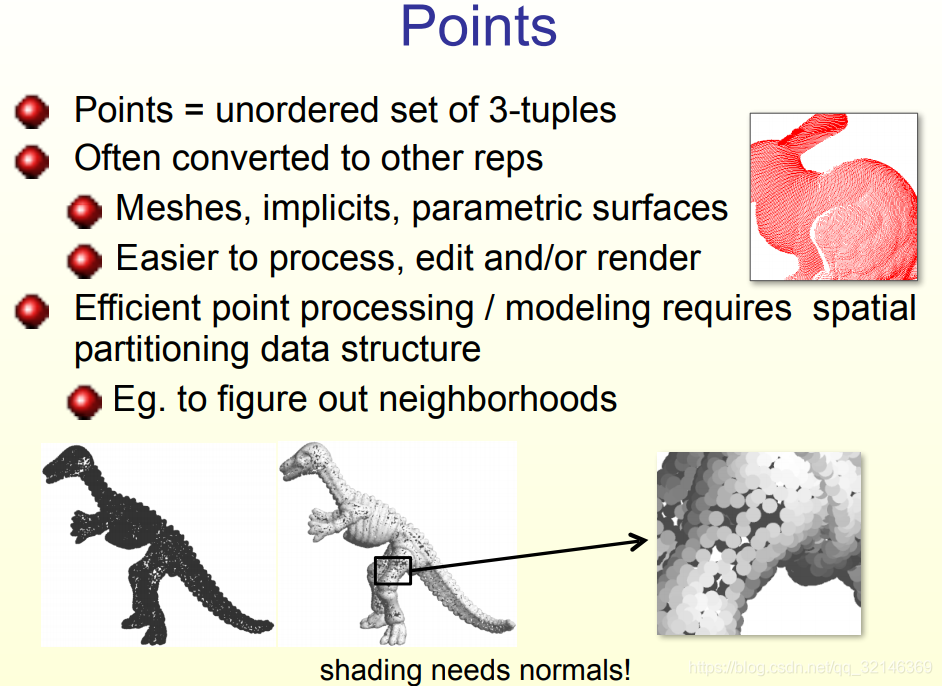 Points

Points = unordered set of 3-tuples

Often converted to other reps

Meshes, implicits, parametric surfaces

Easier to process, edit and/or render

Efficient point processing / modeling requires spatial partitioning data structure

Eg. to figure out neighborhoods

shading needs normals!

https://blog.csdn.net/qq_32146369